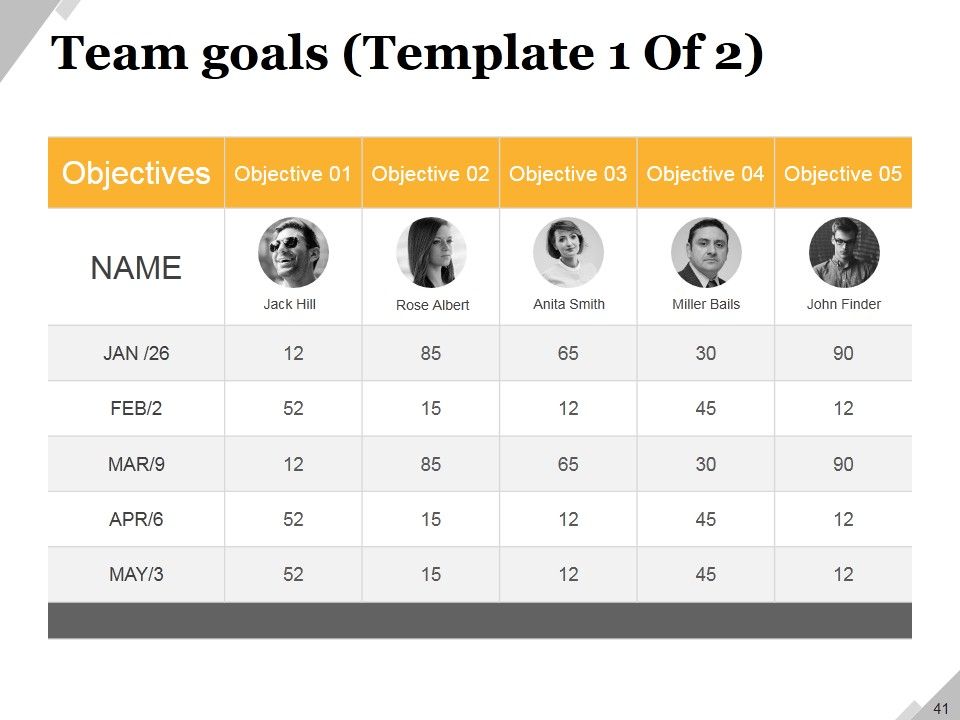 Team goals (Template 1 Of 2)

| Objectives | Objective 01 | Objective 02 | Objective 03 | Objective 04 | Objective 05 |
|---|---|---|---|---|---|
| NAME | Jack Hill | Rose Albert | Anita Smith | Miller Bails | John Finder |
| JAN /26 | 12 | 85 | 65 | 30 | 90 |
| FEB/2 | 52 | 15 | 12 | 45 | 12 |
| MAR/9 | 12 | 85 | 65 | 30 | 90 |
| APR/6 | 52 | 15 | 12 | 45 | 12 |
| MAY/3 | 52 | 15 | 12 | 45 | 12 |

41